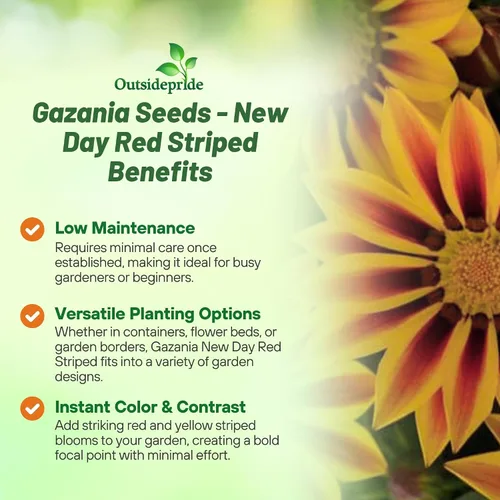 Outsidepride

Gazania Seeds - New Day Red Striped Benefits

Low Maintenance
Requires minimal care once established, making it ideal for busy gardeners or beginners.

Versatile Planting Options
Whether in containers, flower beds, or garden borders, Gazania New Day Red Striped fits into a variety of garden designs.

Instant Color & Contrast
Add striking red and yellow striped blooms to your garden, creating a bold focal point with minimal effort.